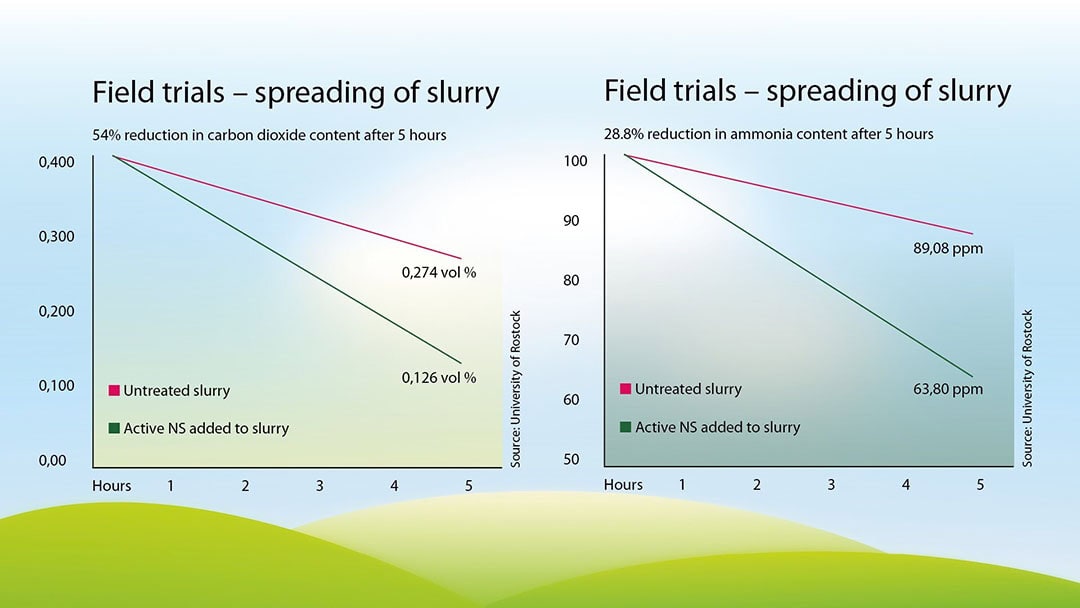 Field trials – spreading of slurry

54% reduction in carbon dioxide content after 5 hours

0,400
0,300
0,200
0,100
0,00

0,274 vol %
0,126 vol %

Untreated slurry
Active NS added to slurry

Hours 1 2 3 4 5

Source: University of Rostock

Field trials – spreading of slurry

28.8% reduction in ammonia content after 5 hours

100
90
80
70
60
50

89,08 ppm
63,80 ppm

Untreated slurry
Active NS added to slurry

Hours 1 2 3 4 5

Source: University of Rostock